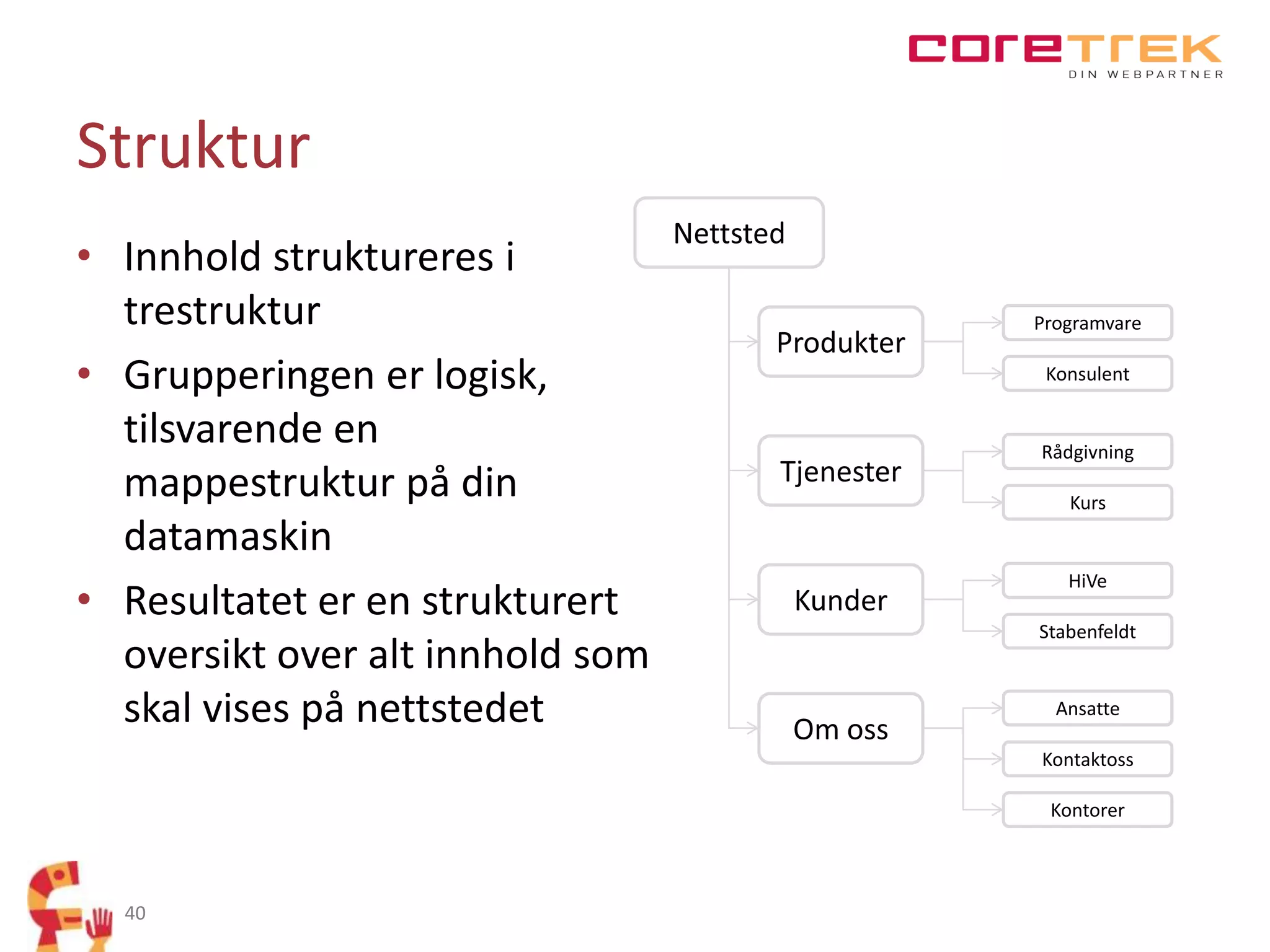 coretrek
DIN WEBPARTNER

Struktur

• Innhold struktureres i trestruktur
• Grupperingen er logisk, tilsvarende en mappestruktur på din datamaskin
• Resultatet er en strukturert oversikt over alt innhold som skal vises på nettstedet

Nettsted
Produkter
Programvare
Konsulent
Tjenester
Rådgivning
Kurs
Kunder
HiVe
Stabenfeldt
Om oss
Ansatte
Kontaktoss
Kontorer

40